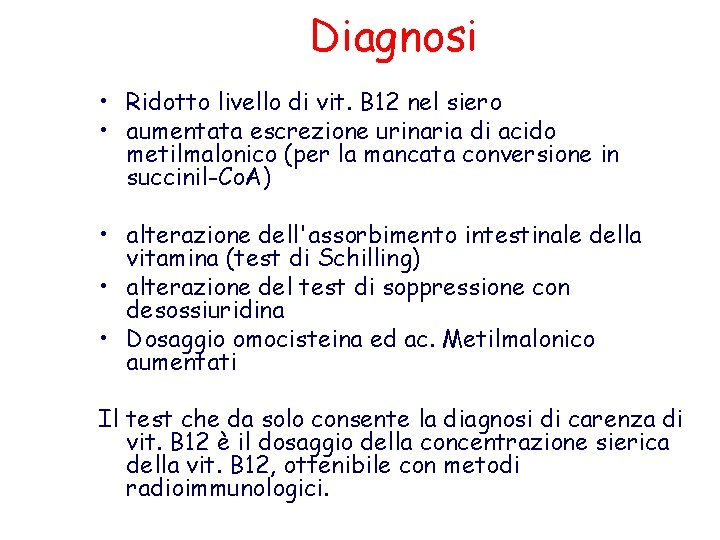 Diagnosi

• Ridotto livello di vit. B12 nel siero
• aumentata escrezione urinaria di acido metilmalonico (per la mancata conversione in succinil-CoA)

• alterazione dell'assorbimento intestinale della vitamina (test di Schilling)
• alterazione del test di soppressione con desossiuridina
• Dosaggio omocisteina ed ac. Metilmalonico aumentati

Il test che da solo consente la diagnosi di carenza di vit. B12 è il dosaggio della concentrazione sierica della vit. B12, ottenibile con metodi radioimmunologici.